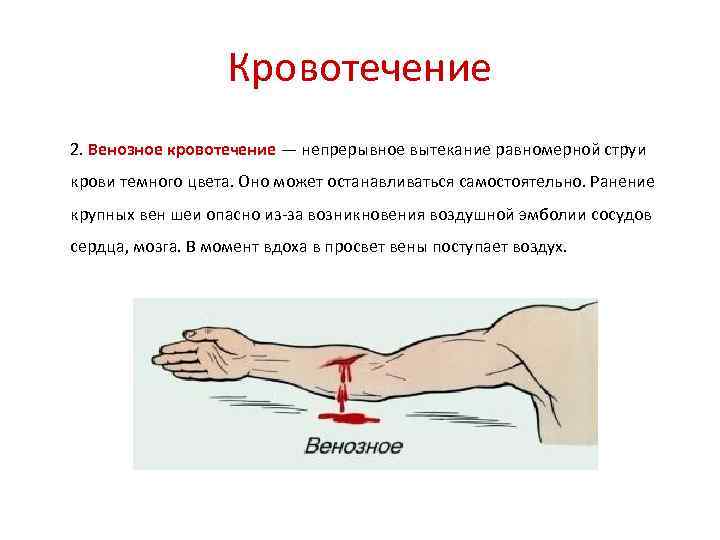 Кровотечение

2. Венозное кровотечение — непрерывное вытекание равномерной струи крови темного цвета. Оно может останавливаться самостоятельно. Ранение крупных вен шеи опасно из-за возникновения воздушной эмболии сосудов сердца, мозга. В момент вдоха в просвет вены поступает воздух.

Венозное